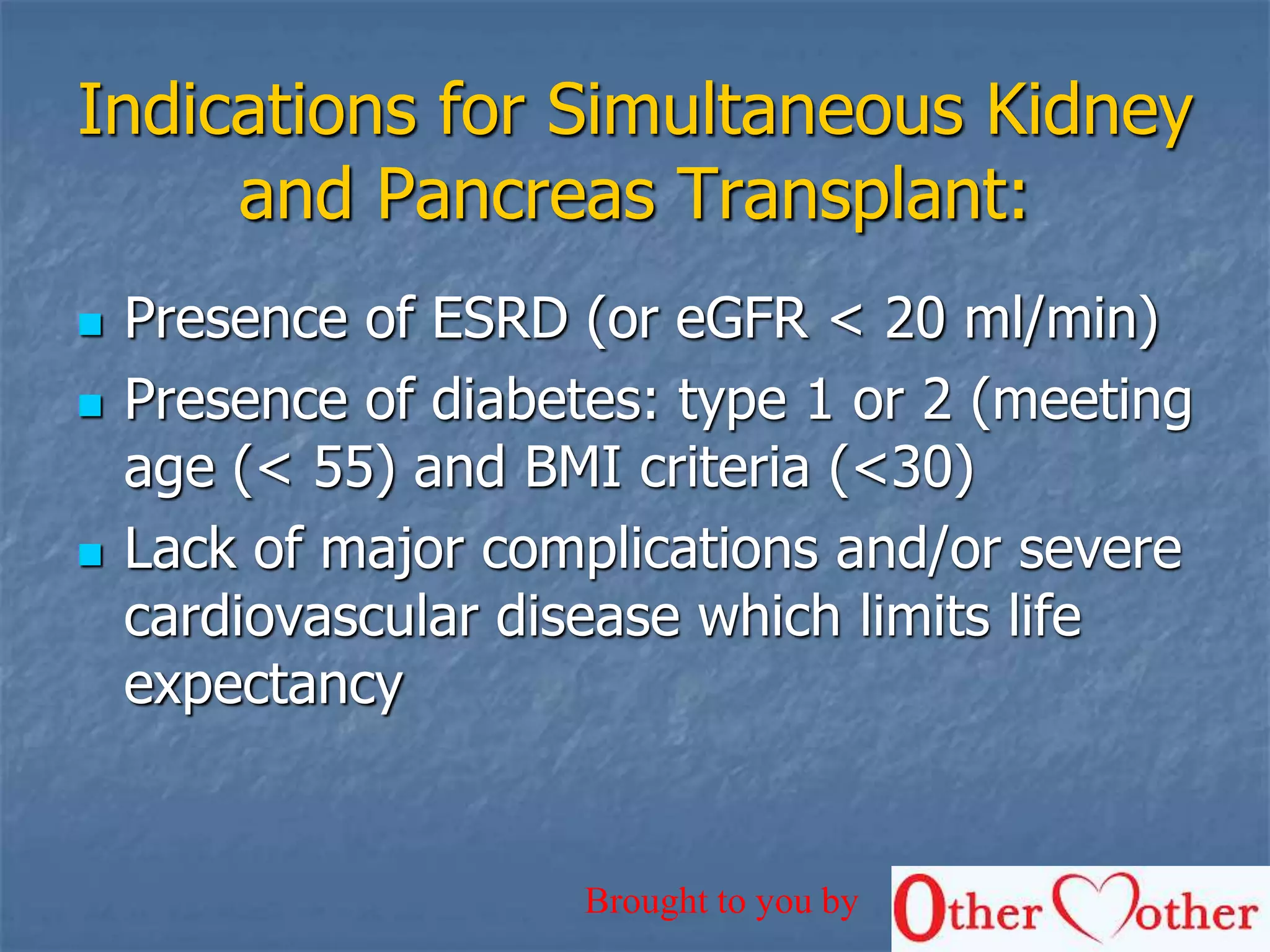 Indications for Simultaneous Kidney and Pancreas Transplant:

Presence of ESRD (or eGFR < 20 ml/min)

Presence of diabetes: type 1 or 2 (meeting age (< 55) and BMI criteria (<30)

Lack of major complications and/or severe cardiovascular disease which limits life expectancy

Brought to you by Other Mother